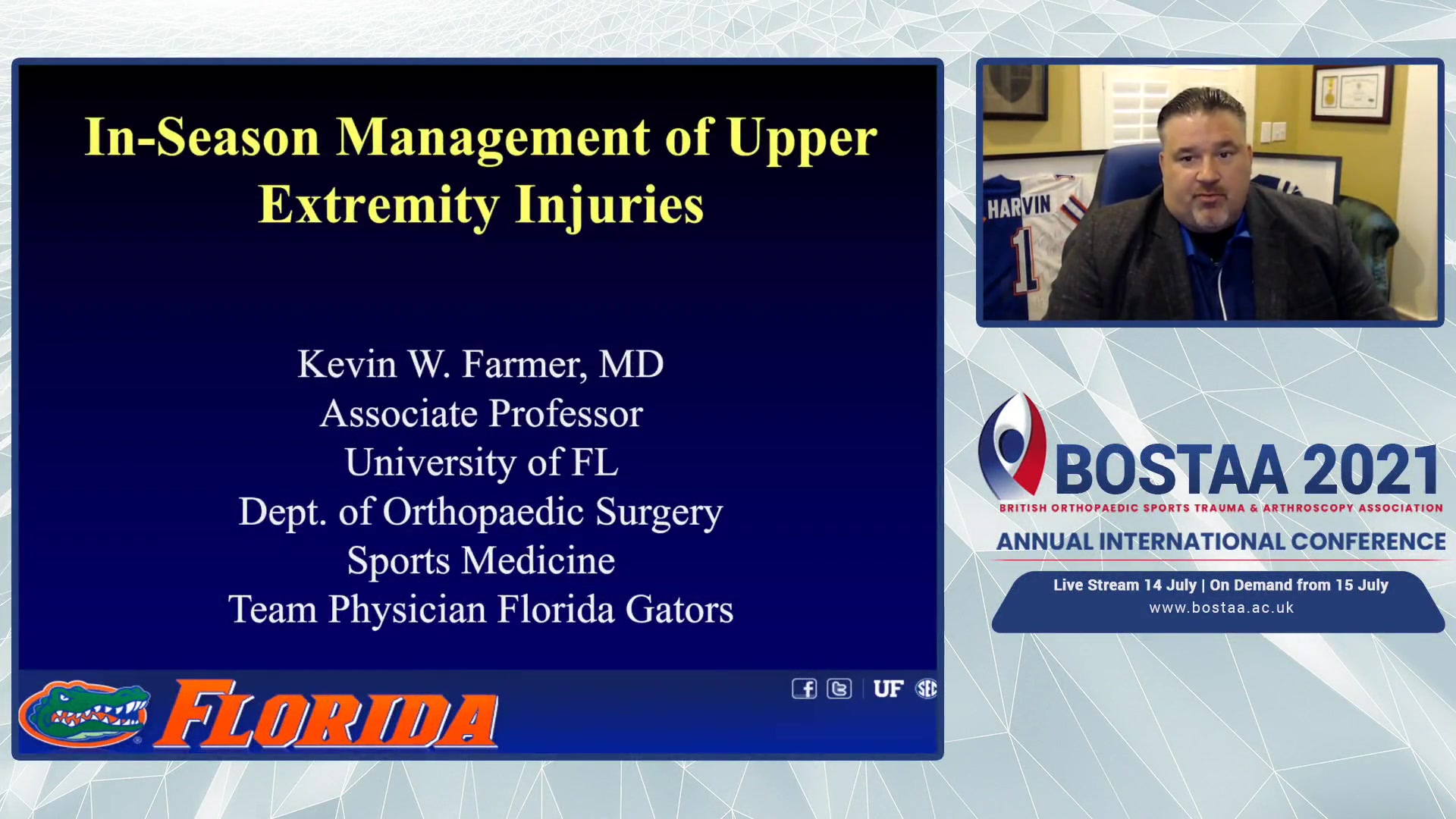 In-Season Management of Upper Extremity Injuries

Kevin W. Farmer, MD
Associate Professor
University of FL
Dept. of Orthopaedic Surgery
Sports Medicine
Team Physician Florida Gators

FLORIDA

UF SEC

HARVIN
1

BOSTAA 2021
BRITISH ORTHOPAEDIC SPORTS TRAUMA & ARTHROSCOPY ASSOCIATION
ANNUAL INTERNATIONAL CONFERENCE
Live Stream 14 July | On Demand from 15 July
www.bostaa.ac.uk